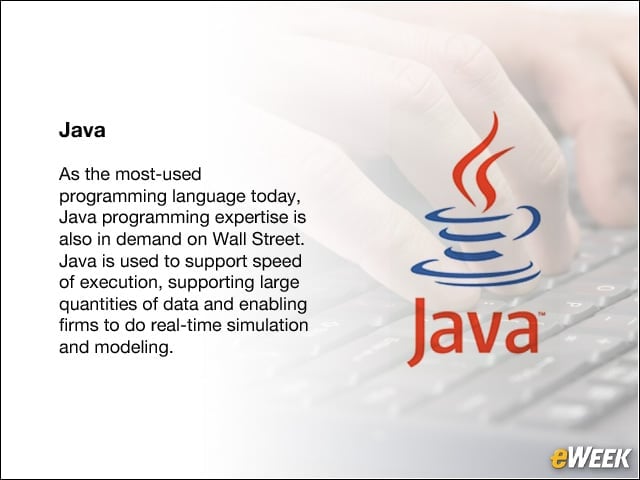 Java

As the most-used programming language today, Java programming expertise is also in demand on Wall Street. Java is used to support speed of execution, supporting large quantities of data and enabling firms to do real-time simulation and modeling.

Java™

eWEEK